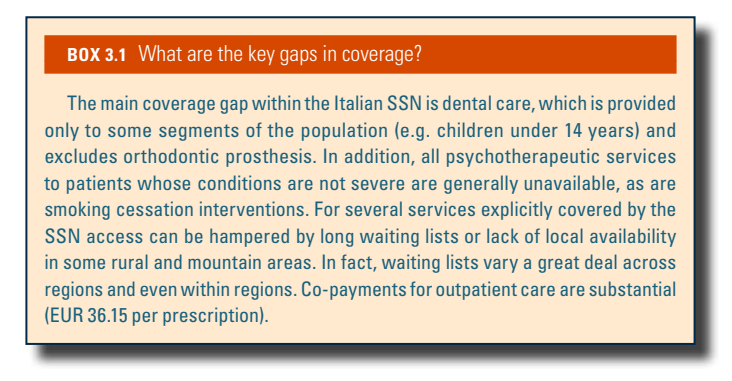 BOX 3.1 What are the key gaps in coverage?

The main coverage gap within the Italian SSN is dental care, which is provided only to some segments of the population (e.g. children under 14 years) and excludes orthodontic prosthesis. In addition, all psychotherapeutic services to patients whose conditions are not severe are generally unavailable, as are smoking cessation interventions. For several services explicitly covered by the SSN access can be hampered by long waiting lists or lack of local availability in some rural and mountain areas. In fact, waiting lists vary a great deal across regions and even within regions. Co-payments for outpatient care are substantial (EUR 36.15 per prescription).